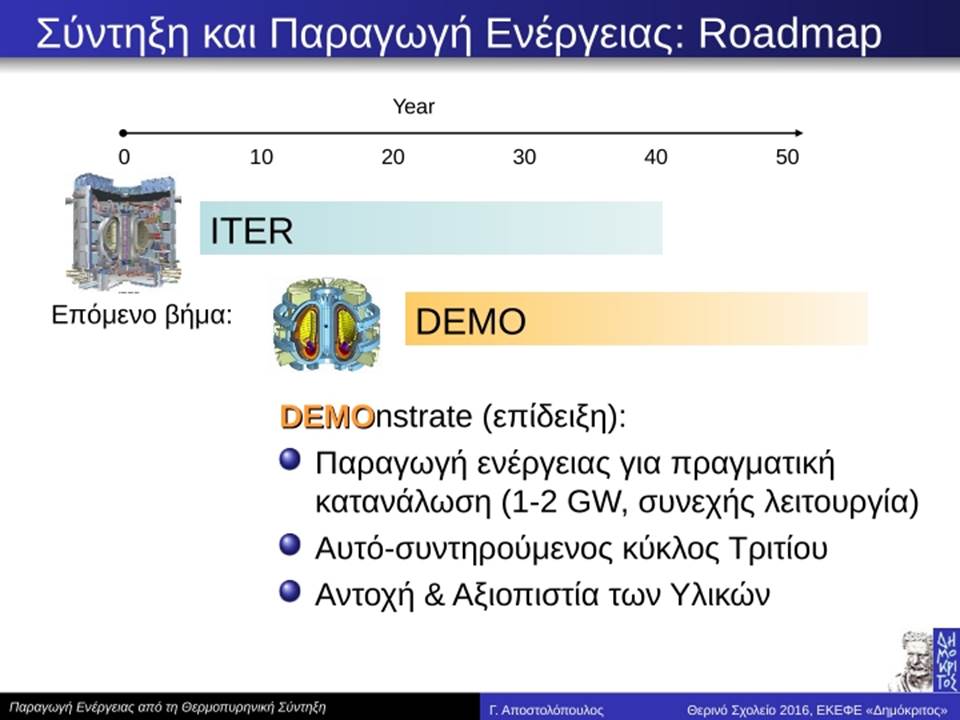 Σύντηξη και Παραγωγή Ενέργειας: Roadmap

Year

0 10 20 30 40 50

ITER

Επόμενο βήμα:

DEMO

DEMOnstrate (επίδειξη):

Παραγωγή ενέργειας για πραγματική κατανάλωση (1-2 GW, συνεχής λειτουργία)

Αυτό-συντηρούμενος κύκλος Τριτίου

Αντοχή & Αξιοπιστία των Υλικών

ΔΗΜΟΚΡΙΤΟΣ

Παραγωγή Ενέργειας από τη Θερμοπυρηνική Σύντηξη Γ. Αποστολόπουλος Θερινό Σχολείο 2016, ΕΚΕΦΕ «Δημόκριτος»